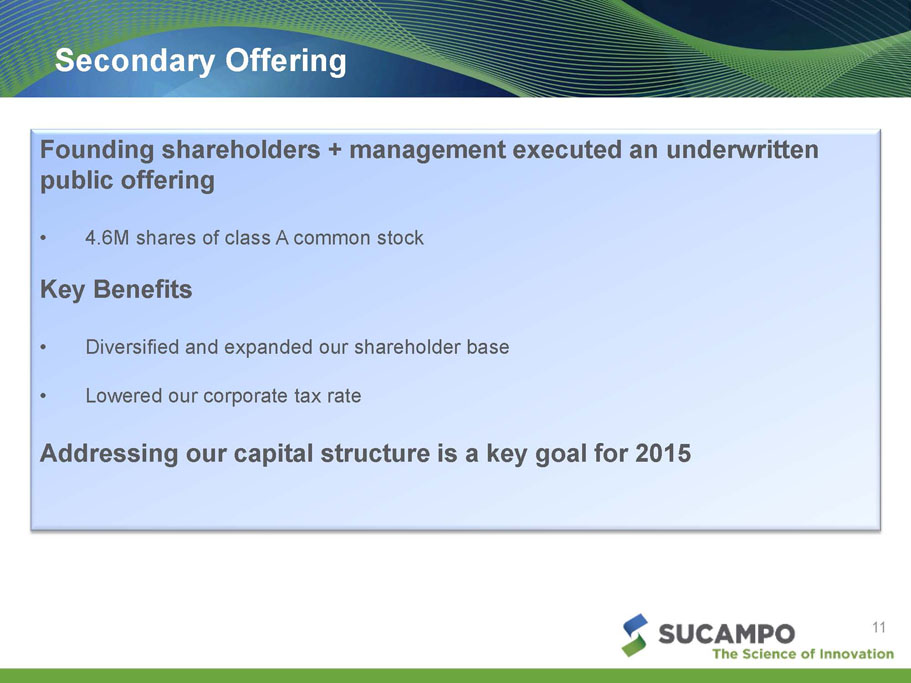 Secondary Offering

Founding shareholders + management executed an underwritten public offering

• 4.6M shares of class A common stock

Key Benefits

• Diversified and expanded our shareholder base

• Lowered our corporate tax rate

Addressing our capital structure is a key goal for 2015

SUCAMPO
The Science of Innovation

11